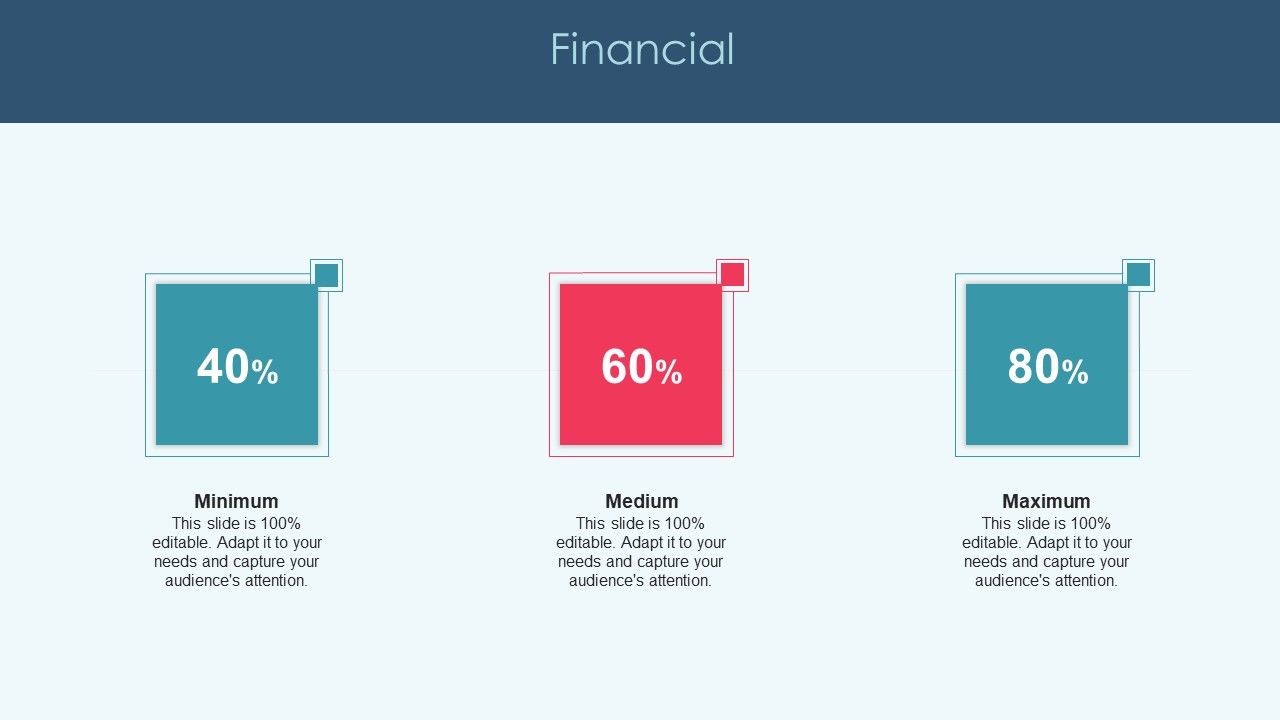 Financial

40%

Minimum
This slide is 100% editable. Adapt it to your needs and capture your audience's attention.

60%

Medium
This slide is 100% editable. Adapt it to your needs and capture your audience's attention.

80%

Maximum
This slide is 100% editable. Adapt it to your needs and capture your audience's attention.